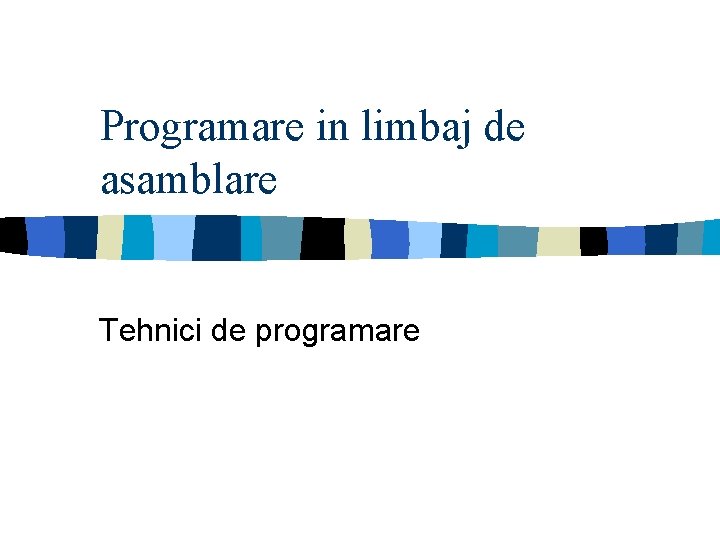 Programare in limbaj de asamblare

Tehnici de programare